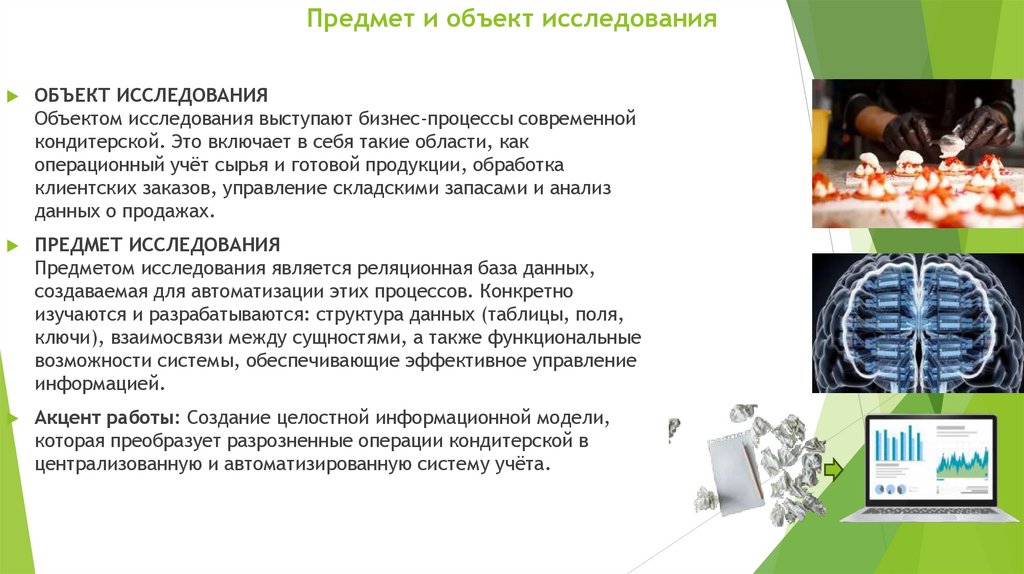 Предмет и объект исследования

ОБЪЕКТ ИССЛЕДОВАНИЯ
Объектом исследования выступают бизнес-процессы современной кондитерской. Это включает в себя такие области, как операционный учёт сырья и готовой продукции, обработка клиентских заказов, управление складскими запасами и анализ данных о продажах.

ПРЕДМЕТ ИССЛЕДОВАНИЯ
Предметом исследования является реляционная база данных, создаваемая для автоматизации этих процессов. Конкретно изучаются и разрабатываются: структура данных (таблицы, поля, ключи), взаимосвязи между сущностями, а также функциональные возможности системы, обеспечивающие эффективное управление информацией.

Акцент работы: Создание целостной информационной модели, которая преобразует разрозненные операции кондитерской в централизованную и автоматизированную систему учёта.